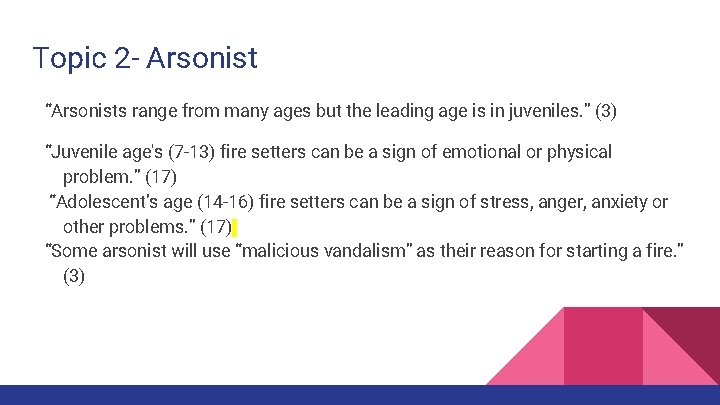 Topic 2- Arsonist

"Arsonists range from many ages but the leading age is in juveniles." (3)

"Juvenile age's (7-13) fire setters can be a sign of emotional or physical problem." (17)

"Adolescent's age (14-16) fire setters can be a sign of stress, anger, anxiety or other problems." (17)

"Some arsonist will use "malicious vandalism" as their reason for starting a fire." (3)